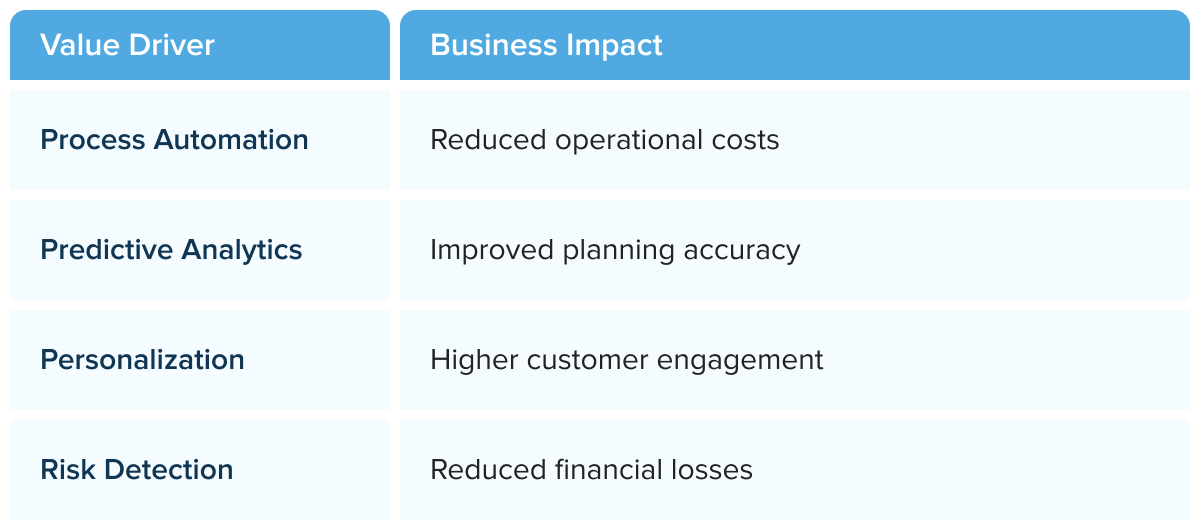 | Value Driver | Business Impact |
|---|---|
| Process Automation | Reduced operational costs |
| Predictive Analytics | Improved planning accuracy |
| Personalization | Higher customer engagement |
| Risk Detection | Reduced financial losses |